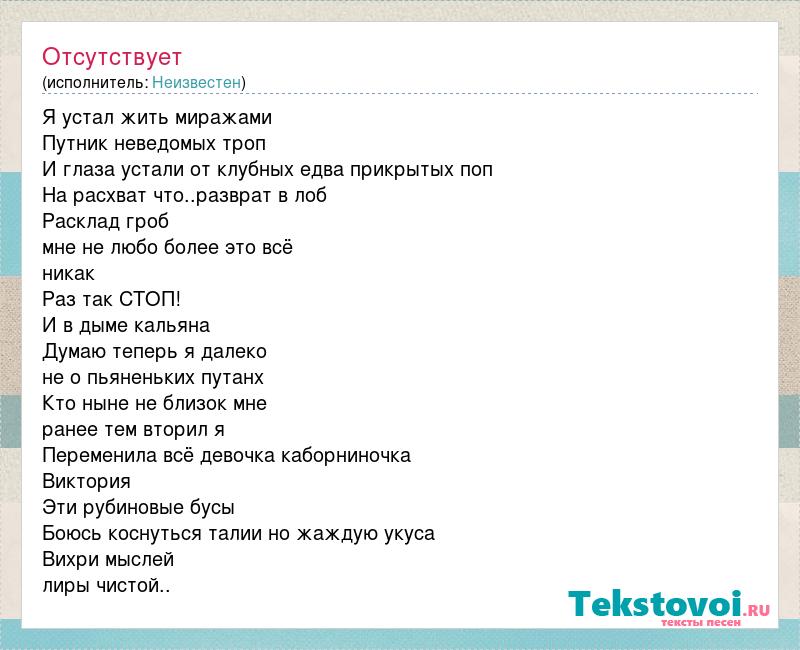 Отсутствует
(исполнитель: Неизвестен)

Я устал жить миражами
Путник неведомых троп
И глаза устали от клубных едва прикрытых поп
На расхват что..разврат в лоб
Расклад гроб
мне не любо более это всё
никак
Раз так СТОП!
И в дыме кальяна
Думаю теперь я далеко
не о пьяненьких путанх
Кто ныне не близок мне
ранее тем вторил я
Переменила всё девочка каборниночка
Виктория
Эти рубиновые бусы
Боюсь коснуться талии но жаждую укуса
Вихри мыслей
лиры чистой..

Tekstovoi.ru
тексты песен